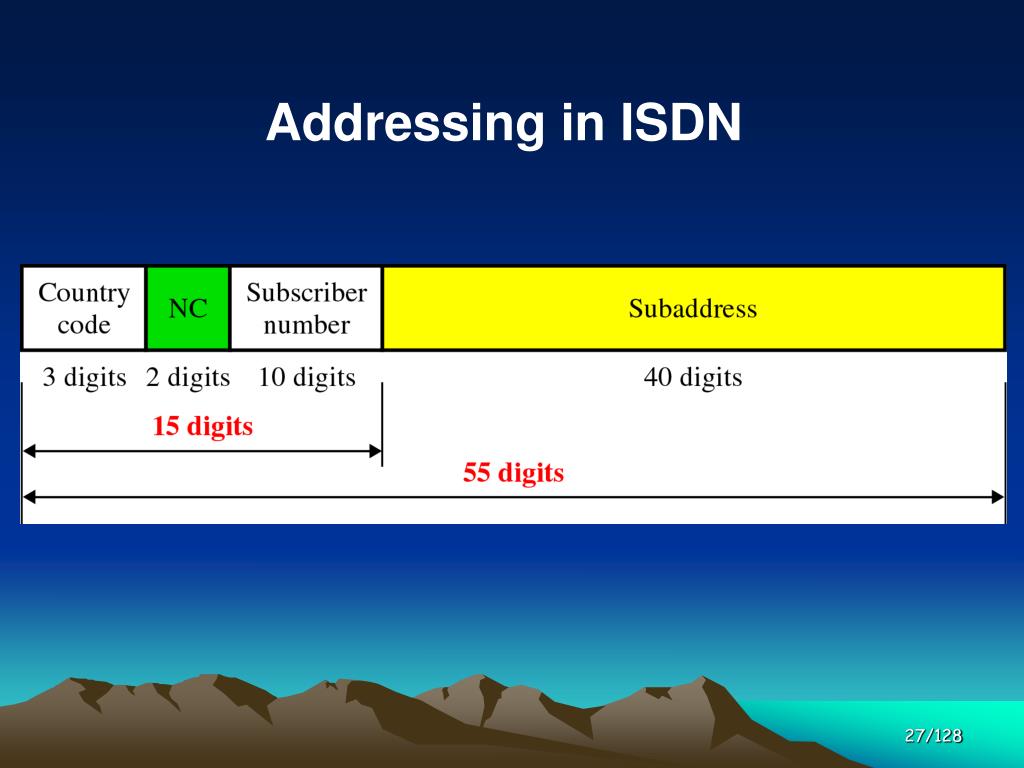 Addressing in ISDN

| Country code | NC | Subscriber number | Subaddress |
|---|---|---|---|
| 3 digits | 2 digits | 10 digits | 40 digits |

15 digits

55 digits

27/128